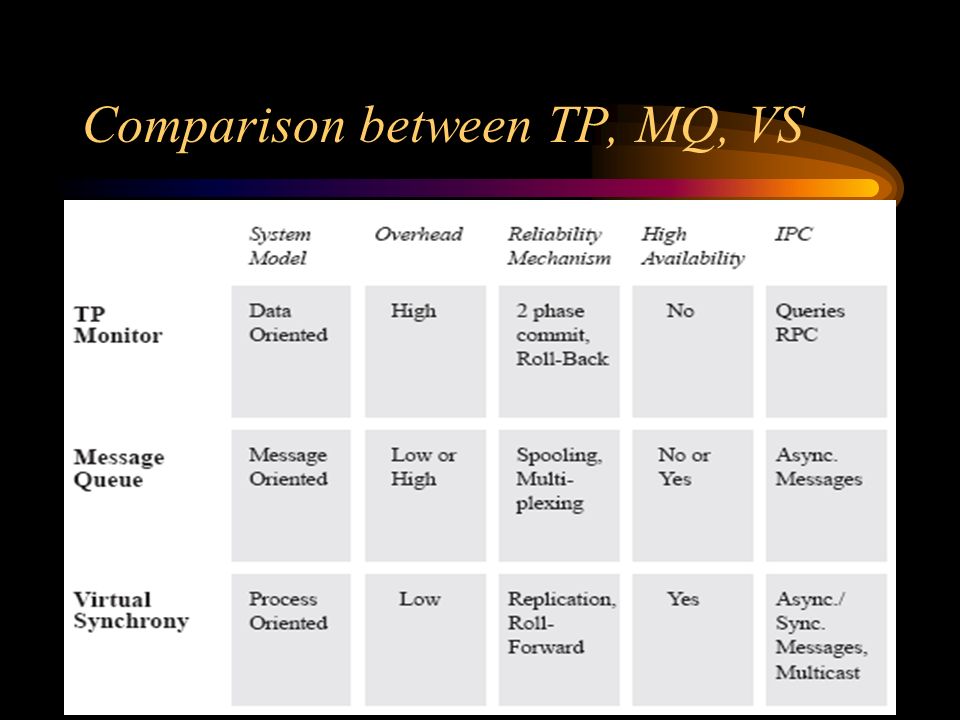 Comparison between TP, MQ, VS

| | System Model | Overhead | Reliability Mechanism | High Availability | IPC |
|---|---|---|---|---|---|
| TP Monitor | Data Oriented | High | 2 phase commit, Roll-Back | No | Queries RPC |
| Message Queue | Message Oriented | Low or High | Spooling, Multiplexing | No or Yes | Async. Messages |
| Virtual Synchrony | Process Oriented | Low | Replication, Roll-Forward | Yes | Async./ Sync. Messages, Multicast |